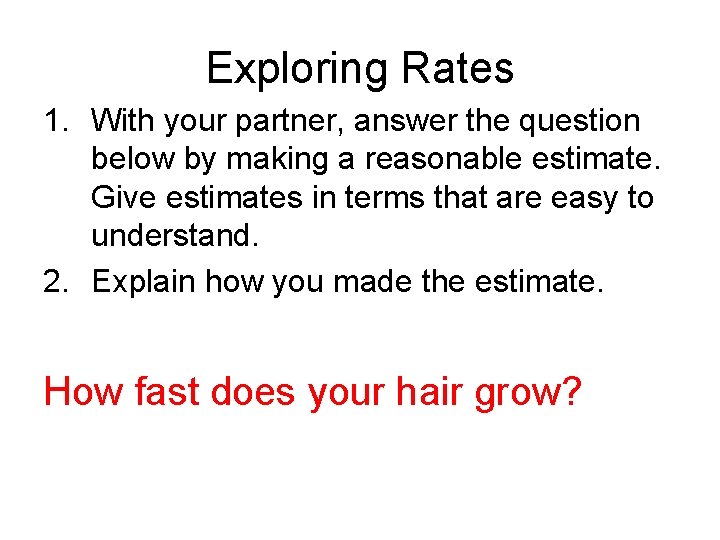 Exploring Rates

1. With your partner, answer the question below by making a reasonable estimate. Give estimates in terms that are easy to understand.
2. Explain how you made the estimate.

How fast does your hair grow?